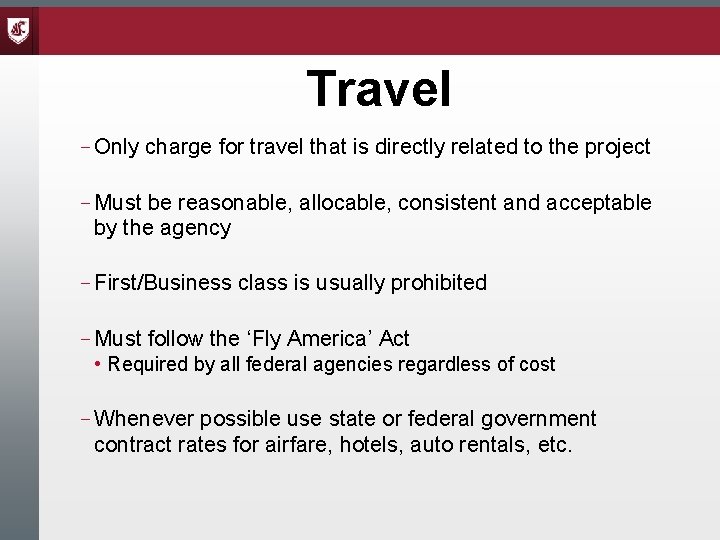 Travel

- Only charge for travel that is directly related to the project

- Must be reasonable, allocable, consistent and acceptable by the agency

- First/Business class is usually prohibited

- Must follow the 'Fly America' Act
• Required by all federal agencies regardless of cost

- Whenever possible use state or federal government contract rates for airfare, hotels, auto rentals, etc.